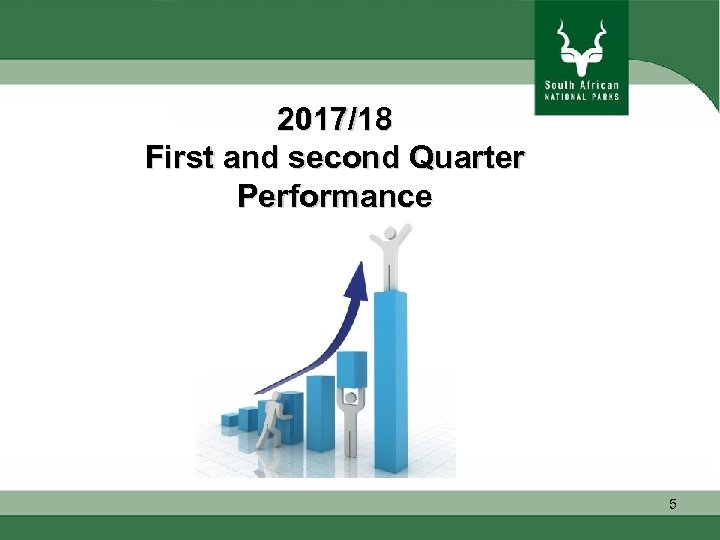 South African
NATIONAL PARKS

2017/18
First and second Quarter
Performance

5